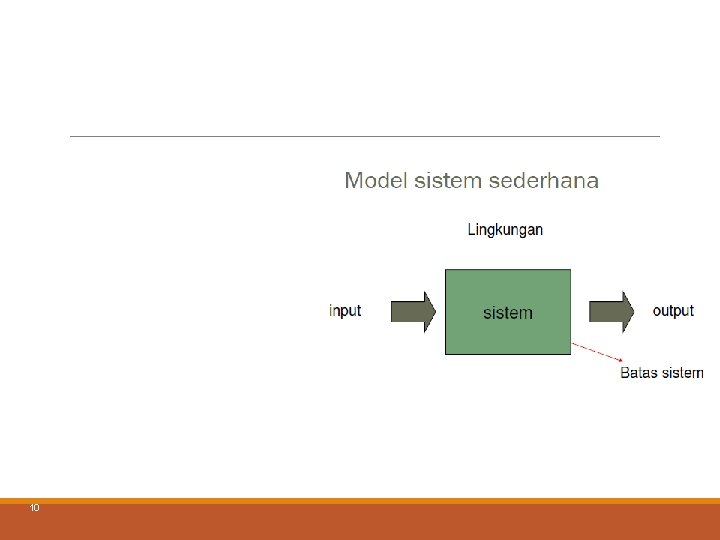 Model sistem sederhana

Lingkungan

input

sistem

output

Batas sistem

10